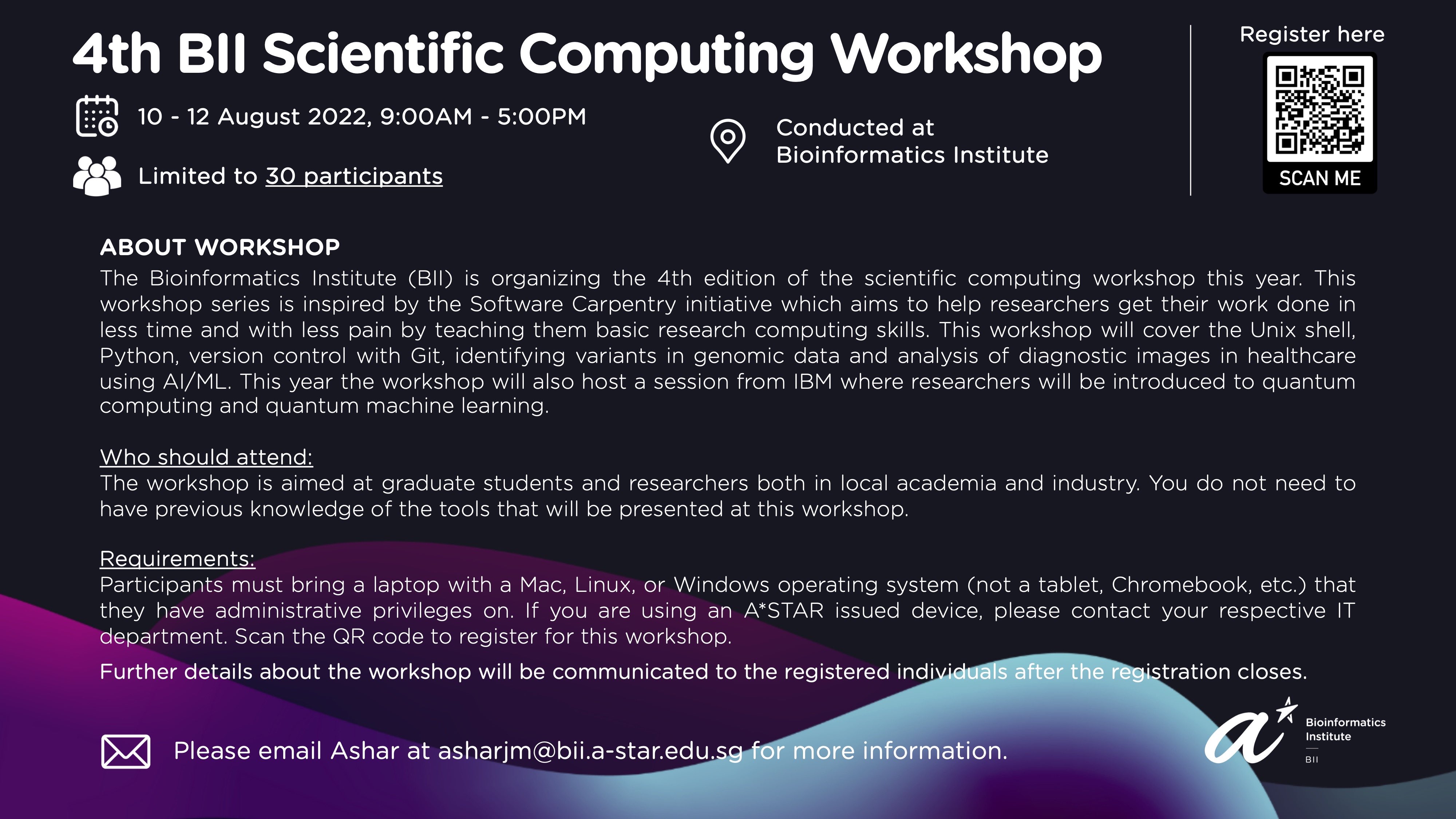 4th BII Scientific Computing Workshop

10 - 12 August 2022, 9:00AM - 5:00PM

Limited to 30 participants

Conducted at
Bioinformatics Institute

Register here

SCAN ME

ABOUT WORKSHOP
The Bioinformatics Institute (BII) is organizing the 4th edition of the scientific computing workshop this year. This workshop series is inspired by the Software Carpentry initiative which aims to help researchers get their work done in less time and with less pain by teaching them basic research computing skills. This workshop will cover the Unix shell, Python, version control with Git, identifying variants in genomic data and analysis of diagnostic images in healthcare using AI/ML. This year the workshop will also host a session from IBM where researchers will be introduced to quantum computing and quantum machine learning.

Who should attend:
The workshop is aimed at graduate students and researchers both in local academia and industry. You do not need to have previous knowledge of the tools that will be presented at this workshop.

Requirements:
Participants must bring a laptop with a Mac, Linux, or Windows operating system (not a tablet, Chromebook, etc.) that they have administrative privileges on. If you are using an A*STAR issued device, please contact your respective IT department. Scan the QR code to register for this workshop.

Further details about the workshop will be communicated to the registered individuals after the registration closes.

Please email Ashar at asharjm@bii.a-star.edu.sg for more information.

Bioinformatics Institute
BII